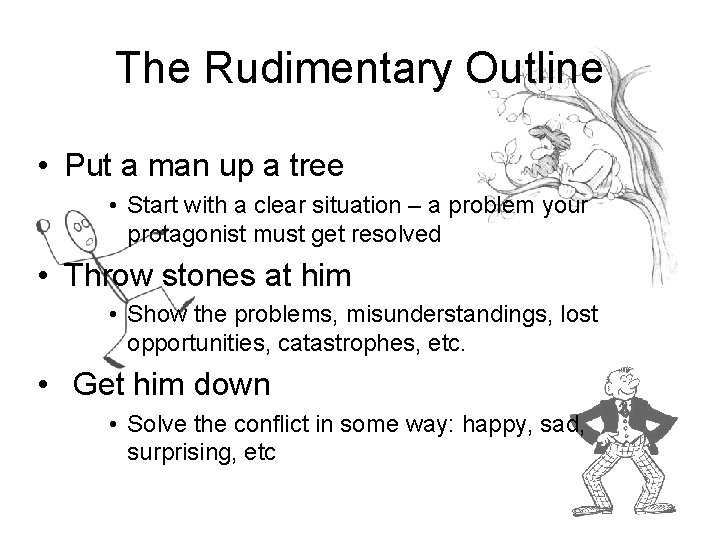 The Rudimentary Outline

• Put a man up a tree
  • Start with a clear situation – a problem your protagonist must get resolved
• Throw stones at him
  • Show the problems, misunderstandings, lost opportunities, catastrophes, etc.
• Get him down
  • Solve the conflict in some way: happy, sad, surprising, etc